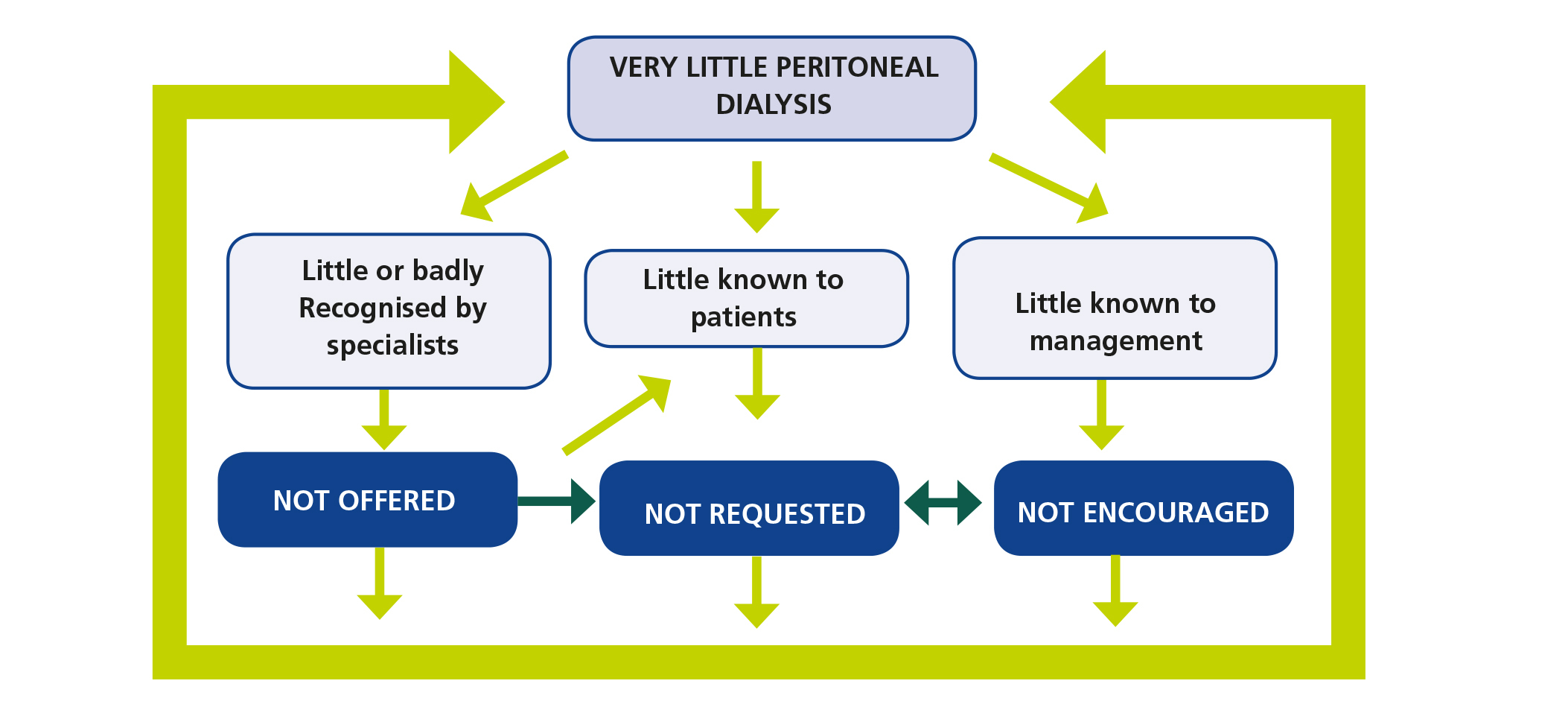 VERY LITTLE PERITONEAL DIALYSIS

Little or badly Recognised by specialists

Little known to patients

Little known to management

NOT OFFERED

NOT REQUESTED

NOT ENCOURAGED